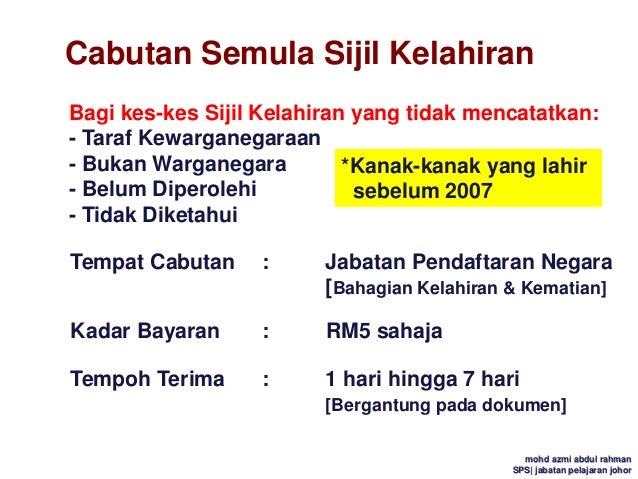 Cabutan Semula Sijil Kelahiran

Bagi kes-kes Sijil Kelahiran yang tidak mencatatkan:
- Taraf Kewarganegaraan
- Bukan Warganegara
- Belum Diperolehi
- Tidak Diketahui

*Kanak-kanak yang lahir sebelum 2007

Tempat Cabutan : Jabatan Pendaftaran Negara [Bahagian Kelahiran & Kematian]

Kadar Bayaran : RM5 sahaja

Tempoh Terima : 1 hari hingga 7 hari [Bergantung pada dokumen]

mohd azmi abdul rahman
SPS| jabatan pelajaran johor